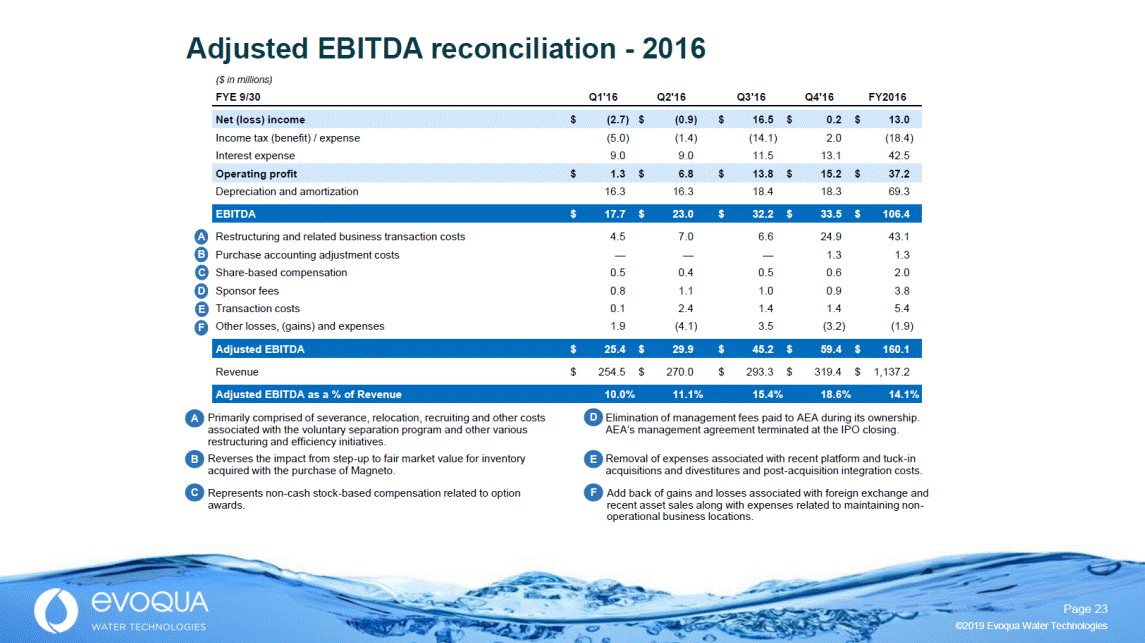 Adjusted EBITDA reconciliation - 2016

($ in millions)

| FYE 9/30 | Q1'16 | Q2'16 | Q3'16 | Q4'16 | FY2016 |
|---|---|---|---|---|---|
| Net (loss) income | $ (2.7) | $ (0.9) | $ 16.5 | $ 0.2 | $ 13.0 |
| Income tax (benefit) / expense | (5.0) | (1.4) | (14.1) | 2.0 | (18.4) |
| Interest expense | 9.0 | 9.0 | 11.5 | 13.1 | 42.5 |
| Operating profit | $ 1.3 | $ 6.8 | $ 13.8 | $ 15.2 | $ 37.2 |
| Depreciation and amortization | 16.3 | 16.3 | 18.4 | 18.3 | 69.3 |
| EBITDA | $ 17.7 | $ 23.0 | $ 32.2 | $ 33.5 | $ 106.4 |
| A Restructuring and related business transaction costs | 4.5 | 7.0 | 6.6 | 24.9 | 43.1 |
| B Purchase accounting adjustment costs | — | — | — | 1.3 | 1.3 |
| C Share-based compensation | 0.5 | 0.4 | 0.5 | 0.6 | 2.0 |
| D Sponsor fees | 0.8 | 1.1 | 1.0 | 0.9 | 3.8 |
| E Transaction costs | 0.1 | 2.4 | 1.4 | 1.4 | 5.4 |
| F Other losses, (gains) and expenses | 1.9 | (4.1) | 3.5 | (3.2) | (1.9) |
| Adjusted EBITDA | $ 25.4 | $ 29.9 | $ 45.2 | $ 59.4 | $ 160.1 |
| Revenue | $ 254.5 | $ 270.0 | $ 293.3 | $ 319.4 | $ 1,137.2 |
| Adjusted EBITDA as a % of Revenue | 10.0% | 11.1% | 15.4% | 18.6% | 14.1% |

A Primarily comprised of severance, relocation, recruiting and other costs associated with the voluntary separation program and other various restructuring and efficiency initiatives.

B Reverses the impact from step-up to fair market value for inventory acquired with the purchase of Magneto.

C Represents non-cash stock-based compensation related to option awards.

D Elimination of management fees paid to AEA during its ownership. AEA's management agreement terminated at the IPO closing.

E Removal of expenses associated with recent platform and tuck-in acquisitions and divestitures and post-acquisition integration costs.

F Add back of gains and losses associated with foreign exchange and recent asset sales along with expenses related to maintaining non-operational business locations.

evoqua
WATER TECHNOLOGIES

Page 23
©2019 Evoqua Water Technologies